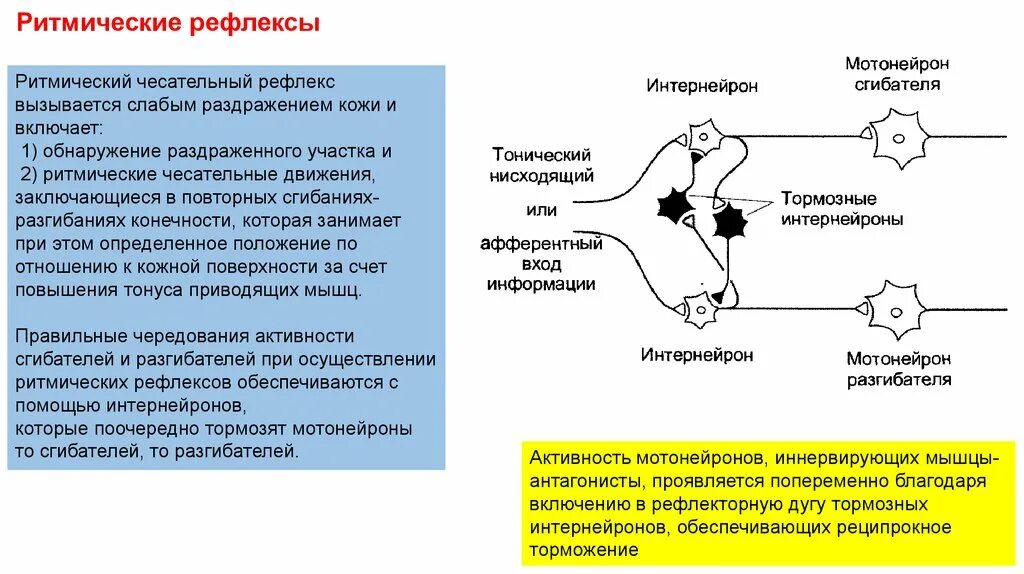 Ритмические рефлексы

Ритмический чесательный рефлекс вызывается слабым раздражением кожи и включает:
1) обнаружение раздраженного участка и
2) ритмические чесательные движения, заключающиеся в повторных сгибаниях-разгибаниях конечности, которая занимает при этом определенное положение по отношению к кожной поверхности за счет повышения тонуса приводящих мышц.

Правильные чередования активности сгибателей и разгибателей при осуществлении ритмических рефлексов обеспечиваются с помощью интернейронов, которые поочередно тормозят мотонейроны то сгибателей, то разгибателей.

Интернейрон

Мотонейрон сгибателя

Тонический нисходящий или афферентный вход информации

Тормозные интернейроны

Интернейрон

Мотонейрон разгибателя

Активность мотонейронов, иннервирующих мышцы-антагонисты, проявляется попеременно благодаря включению в рефлекторную дугу тормозных интернейронов, обеспечивающих реципрокное торможение